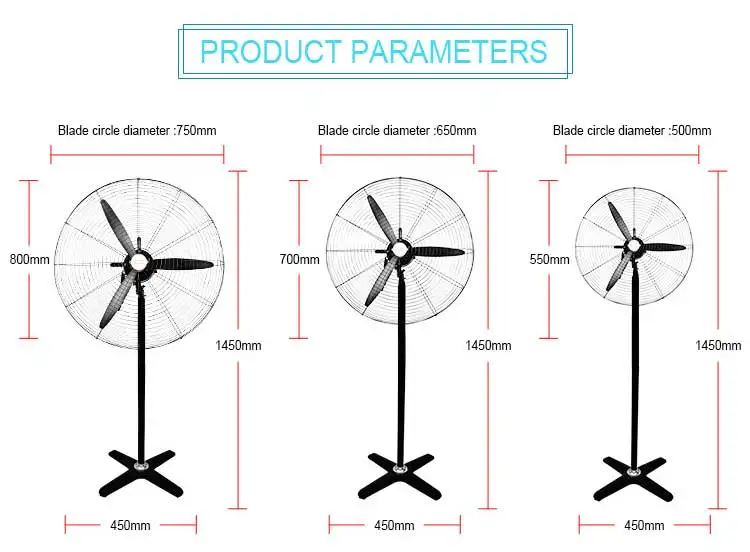 PRODUCT PARAMETERS

Blade circle diameter :750mm

800mm

1450mm

450mm

Blade circle diameter :650mm

700mm

1450mm

450mm

Blade circle diameter :500mm

550mm

1450mm

450mm